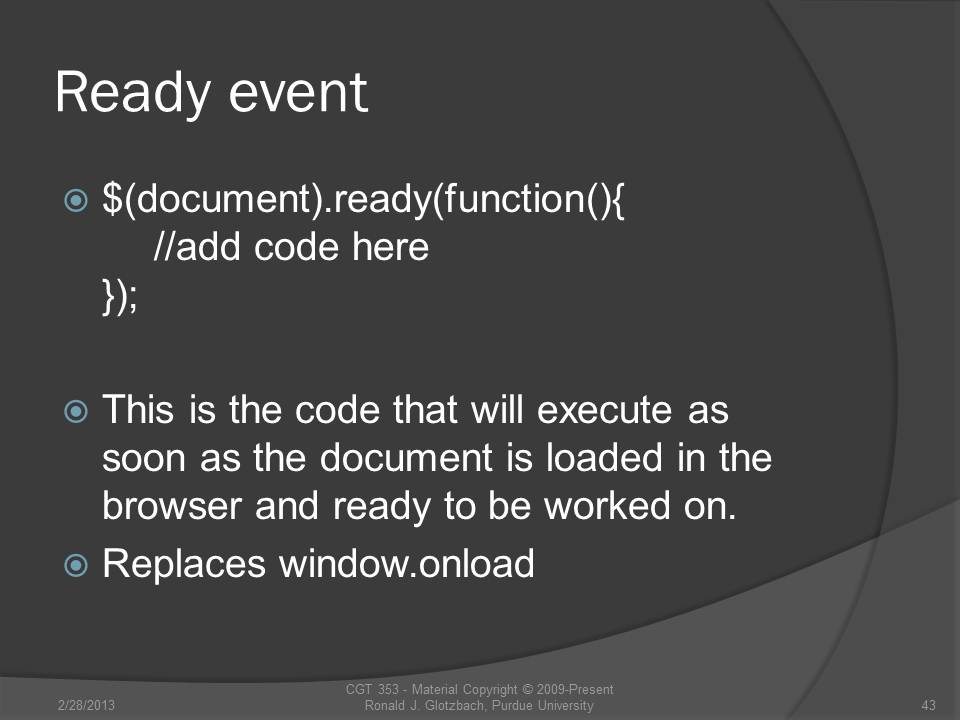 Ready event

$(document).ready(function(){
    //add code here
});

This is the code that will execute as soon as the document is loaded in the browser and ready to be worked on.

Replaces window.onload

2/28/2013

CGT 353 - Material Copyright © 2009-Present Ronald J. Glotzbach, Purdue University

43